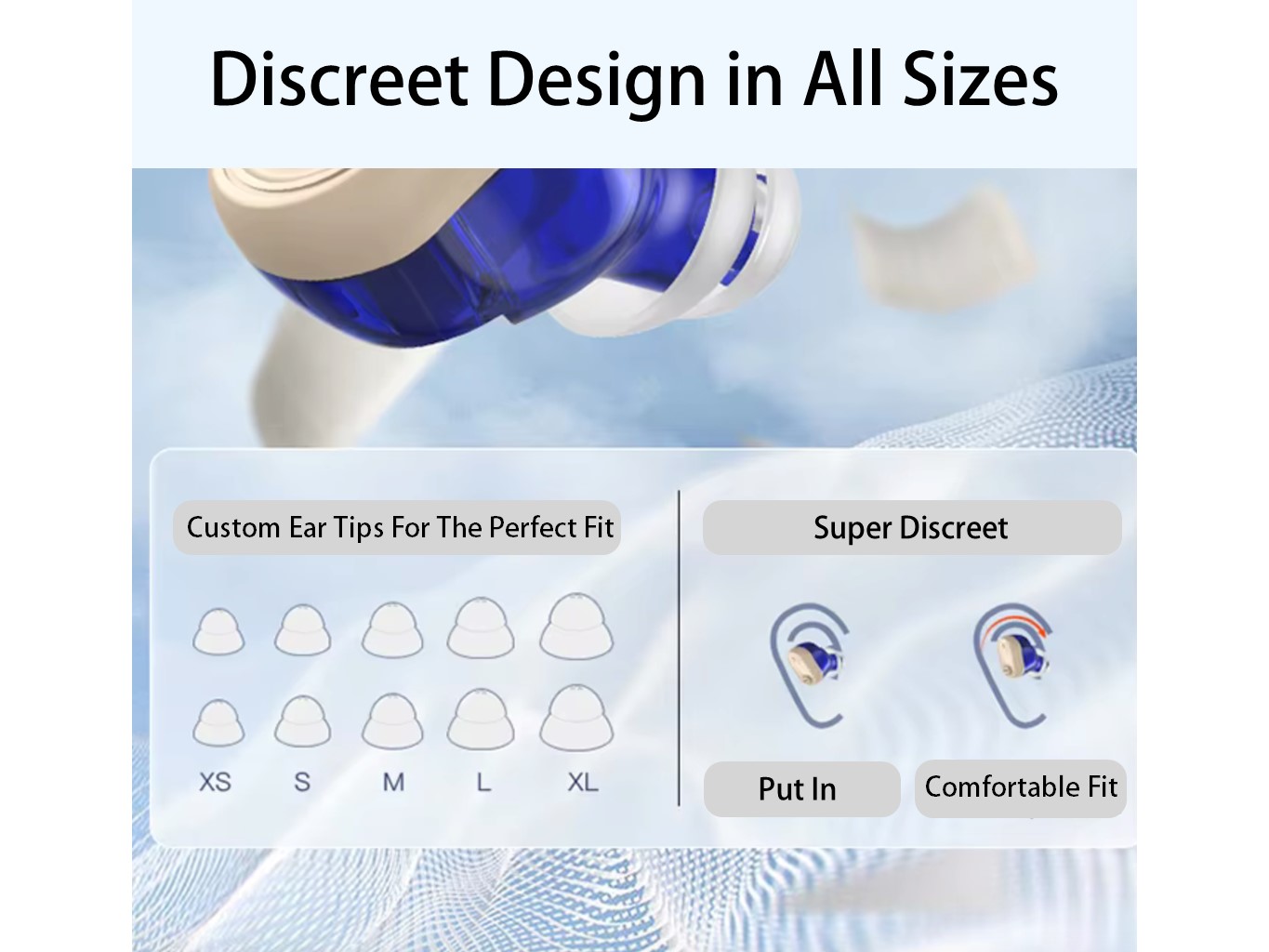 Discreet Design in All Sizes

Custom Ear Tips For The Perfect Fit

XS S M L XL

Super Discreet

Put In

Comfortable Fit